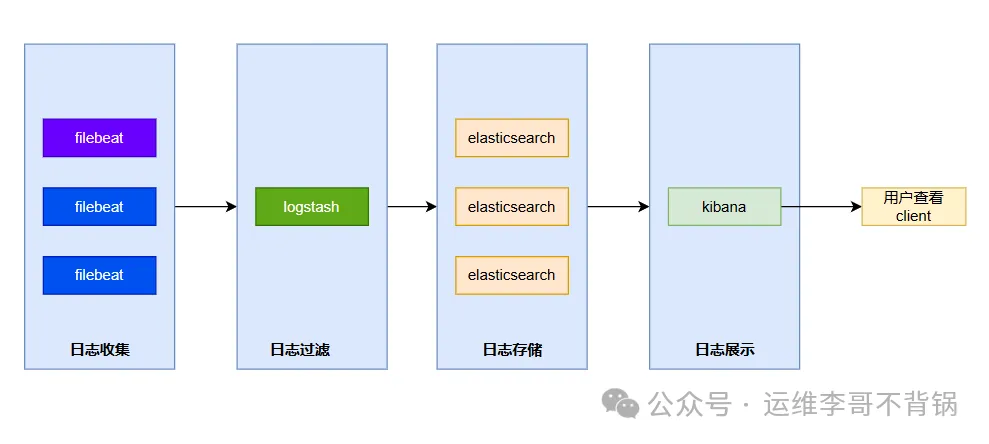 filebeat

filebeat

filebeat

日志收集

logstash

日志过滤

elasticsearch

elasticsearch

elasticsearch

日志存储

kibana

日志展示

用户查看 client

公众号 · 运维李哥不背锅